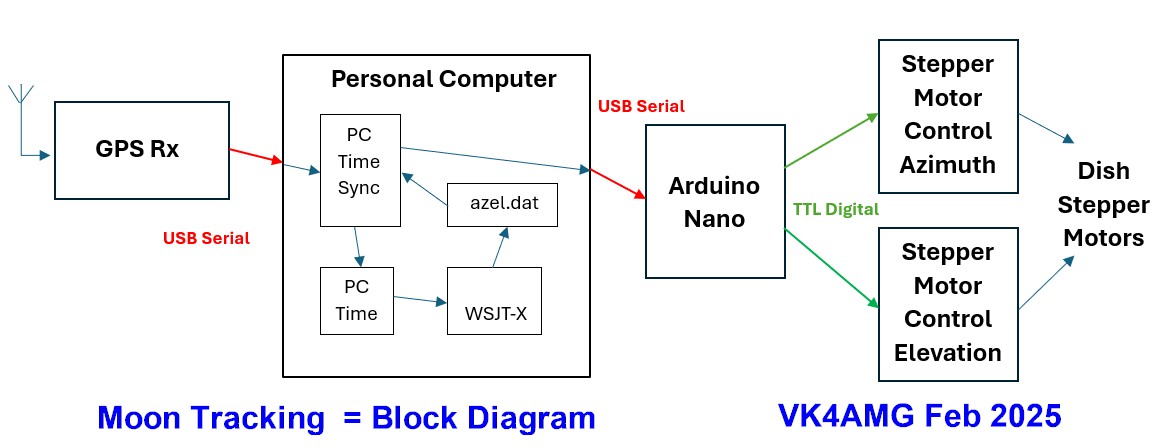 GPS Rx

USB Serial

Personal Computer

PC Time Sync

azel.dat

PC Time

WSJT-X

USB Serial

Arduino Nano

TTL Digital

Stepper Motor Control Azimuth

Stepper Motor Control Elevation

Dish Stepper Motors

Moon Tracking = Block Diagram

VK4AMG Feb 2025